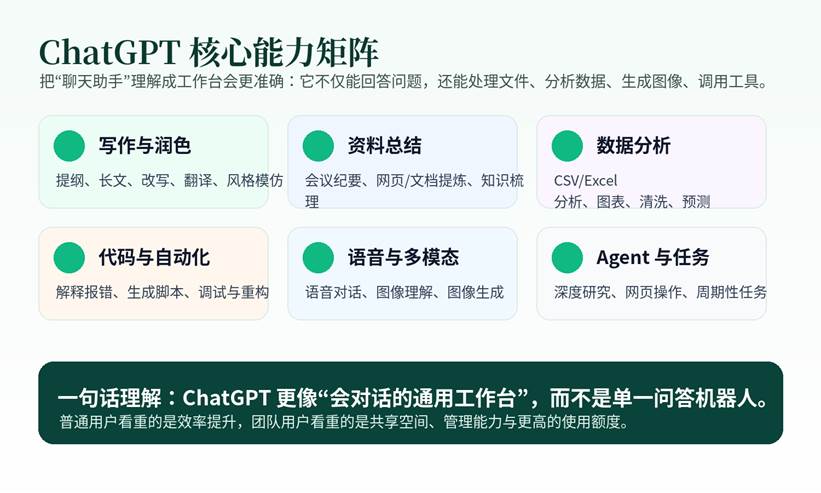 ChatGPT 核心能力矩阵

把“聊天助手”理解成工作台会更准确：它不仅能回答问题，还能处理文件、分析数据、生成图像、调用工具。

写作与润色
提纲、长文、改写、翻译、风格模仿

资料总结
会议纪要、网页/文档提炼、知识梳理

数据分析
CSV/Excel
分析、图表、清洗、预测

代码与自动化
解释报错、生成脚本、调试与重构

语音与多模态
语音对话、图像理解、图像生成

Agent 与任务
深度研究、网页操作、周期性任务

一句话理解：ChatGPT 更像“会对话的通用工作台”，而不是单一问答机器人。
普通用户看重的是效率提升，团队用户看重的是共享空间、管理能力与更高的使用额度。